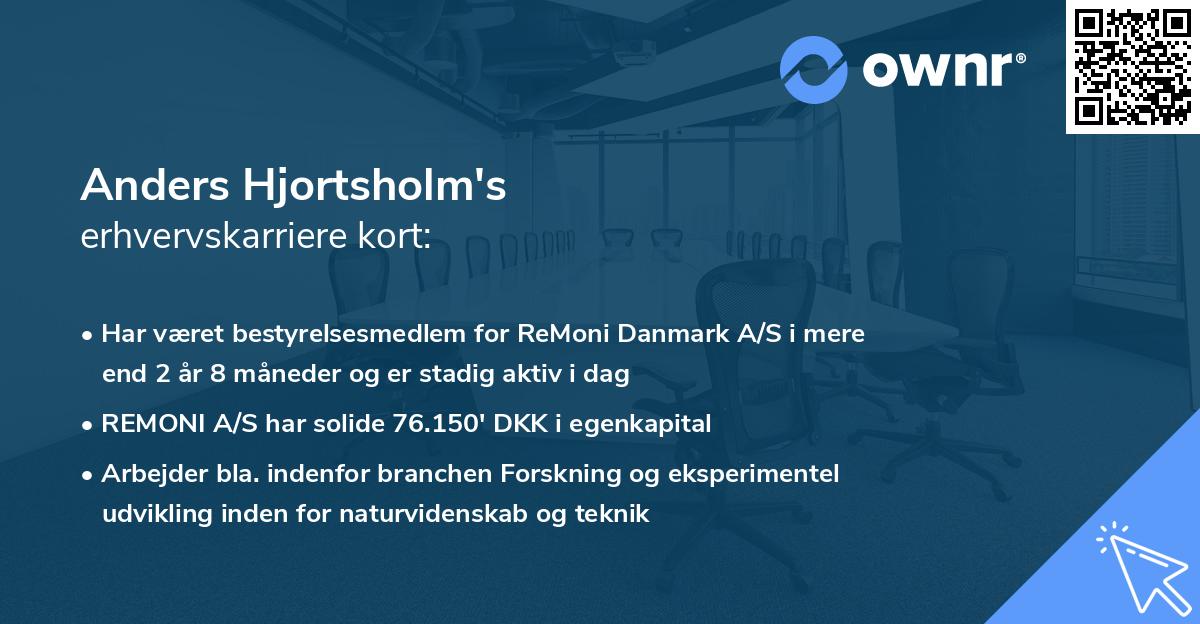 ownr®

Anders Hjortsholm's
erhvervskarriere kort:

• Har været bestyrelsesmedlem for ReMoni Danmark A/S i mere end 2 år 8 måneder og er stadig aktiv i dag
• REMONI A/S har solide 76.150' DKK i egenkapital
• Arbejder bla. indenfor branchen Forskning og eksperimentel udvikling inden for naturvidenskab og teknik